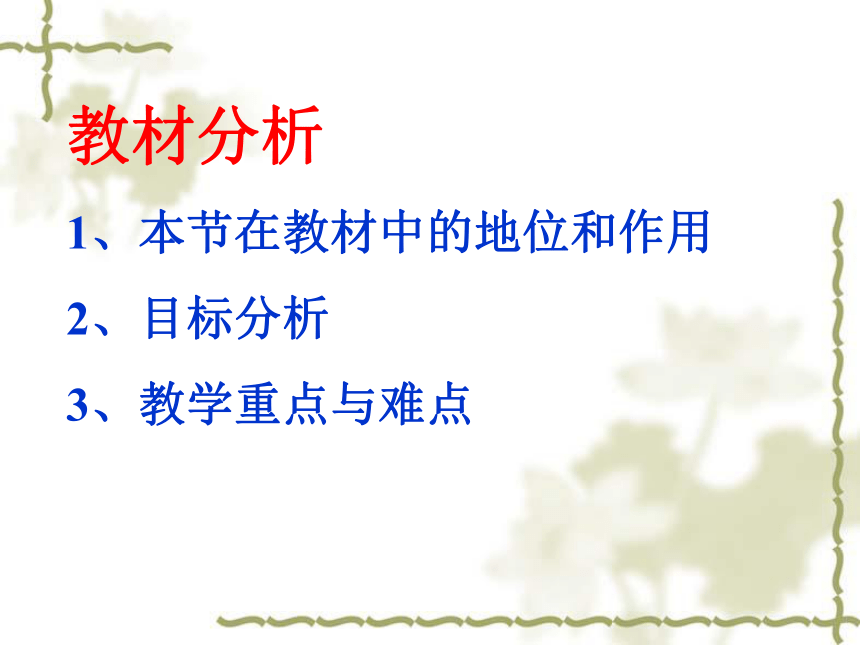 教材分析

1、本节在教材中的地位和作用

2、目标分析

3、教学重点与难点